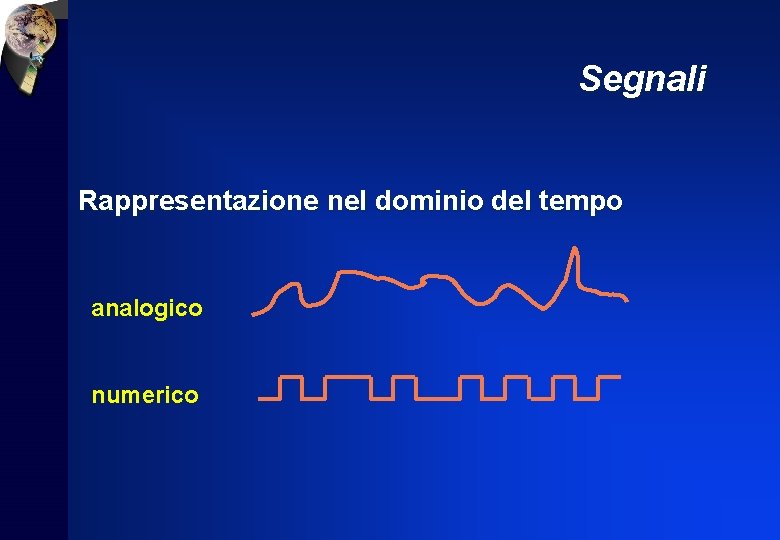 Segnali

Rappresentazione nel dominio del tempo

analogico

numerico